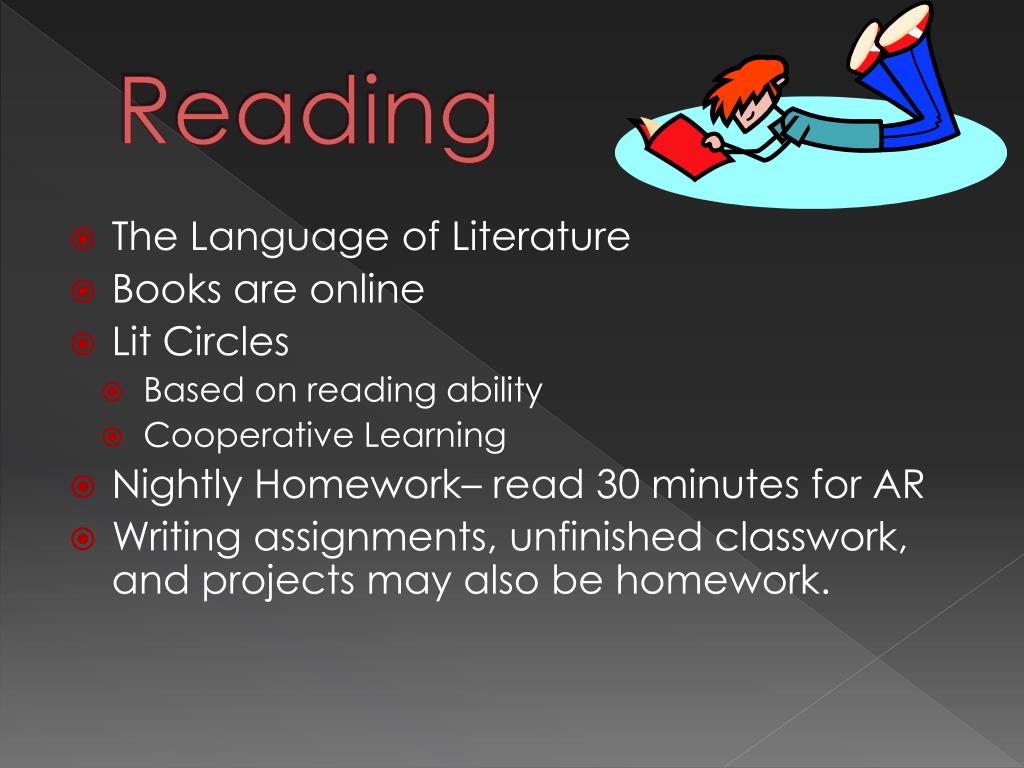 Reading

The Language of Literature
Books are online
Lit Circles
Based on reading ability
Cooperative Learning
Nightly Homework– read 30 minutes for AR
Writing assignments, unfinished classwork, and projects may also be homework.